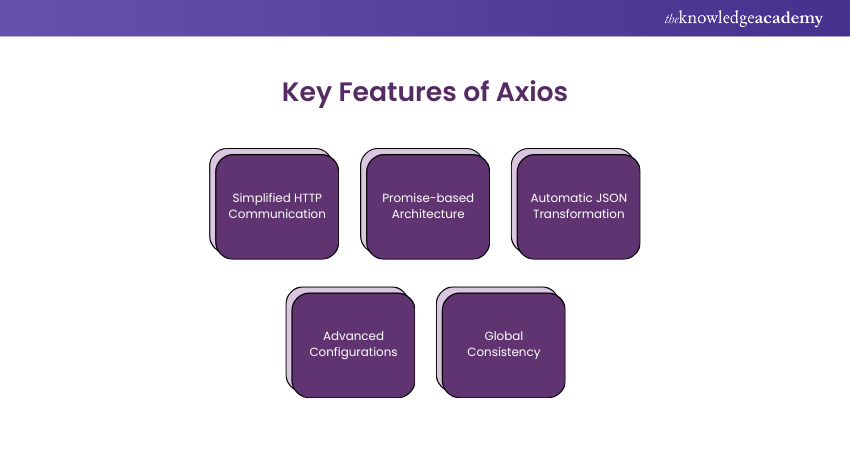 theknowledgeacademy

Key Features of Axios

Simplified HTTP Communication

Promise-based Architecture

Automatic JSON Transformation

Advanced Configurations

Global Consistency